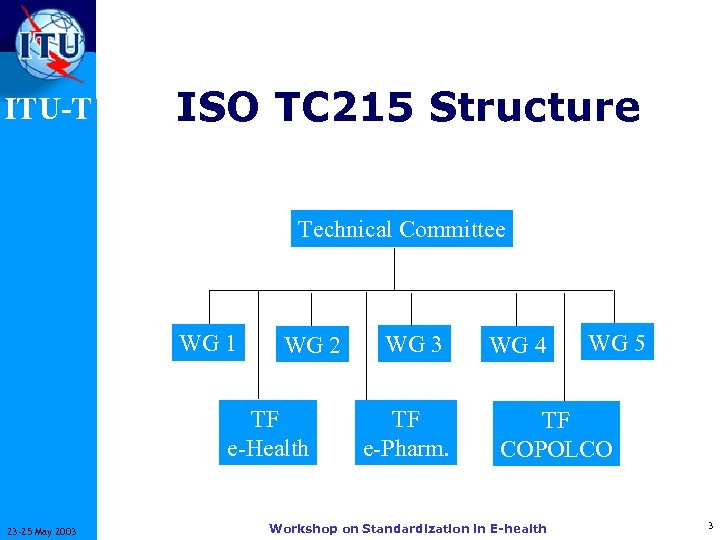 ITU

ITU-T

ISO TC215 Structure

Technical Committee

WG 1

WG 2

WG 3

WG 4

WG 5

TF e-Health

TF e-Pharm.

TF COPOLCO

23-25 May 2003

Workshop on Standardization in E-health

3